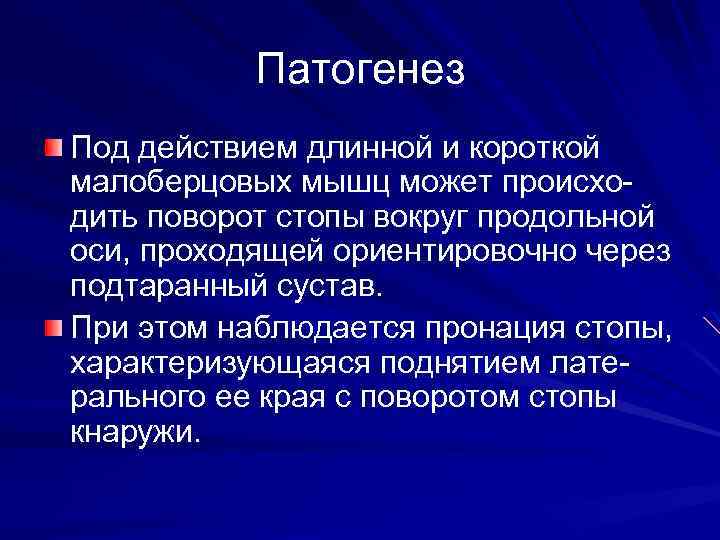 Патогенез

Под действием длинной и короткой малоберцовых мышц может происходить поворот стопы вокруг продольной оси, проходящей ориентировочно через подтаранный сустав.

При этом наблюдается пронация стопы, характеризующаяся поднятием латерального ее края с поворотом стопы кнаружи.